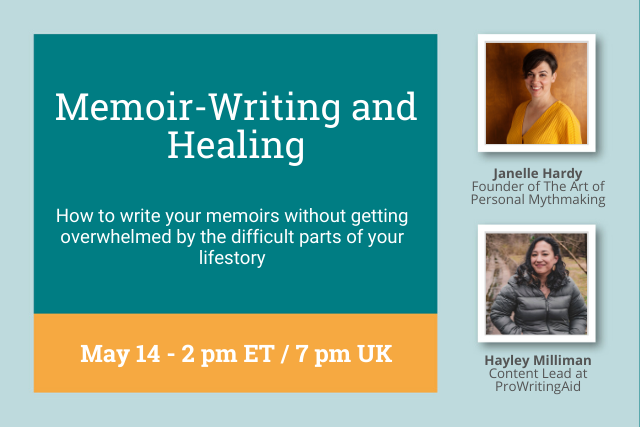 Memoir-Writing and Healing

How to write your memoirs without getting overwhelmed by the difficult parts of your lifestory

May 14 - 2 pm ET / 7 pm UK

Janelle Hardy
Founder of The Art of Personal Mythmaking

Hayley Milliman
Content Lead at ProWritingAid